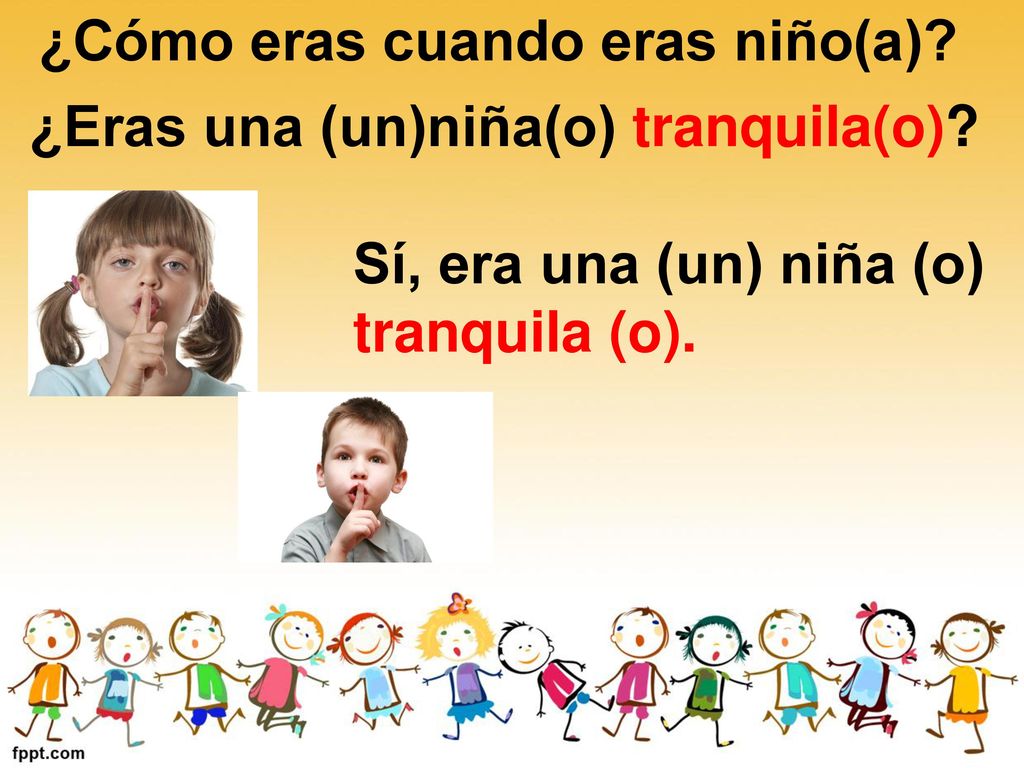 ¿Cómo eras cuando eras niño(a)?

¿Eras una (un)niña(o) tranquila(o)?

Sí, era una (un) niña (o) tranquila (o).

fppt.com